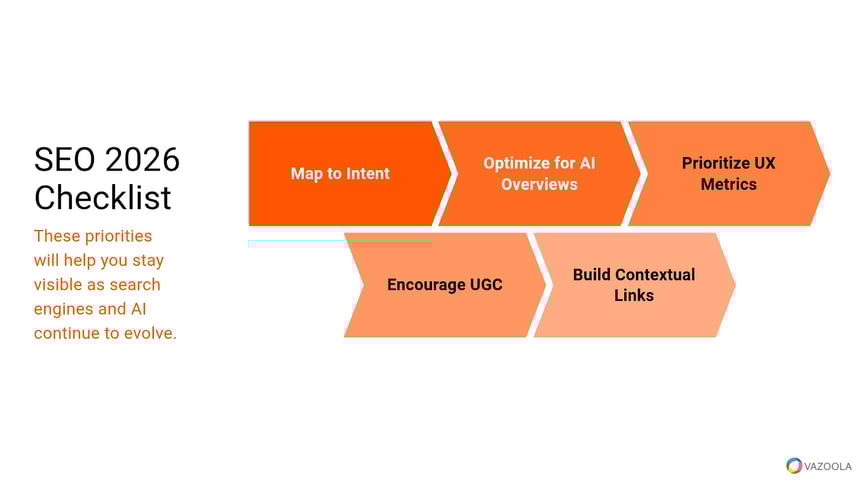 SEO 2026 Checklist

These priorities will help you stay visible as search engines and AI continue to evolve.

Map to Intent

Optimize for AI Overviews

Prioritize UX Metrics

Encourage UGC

Build Contextual Links

VAZOOLA